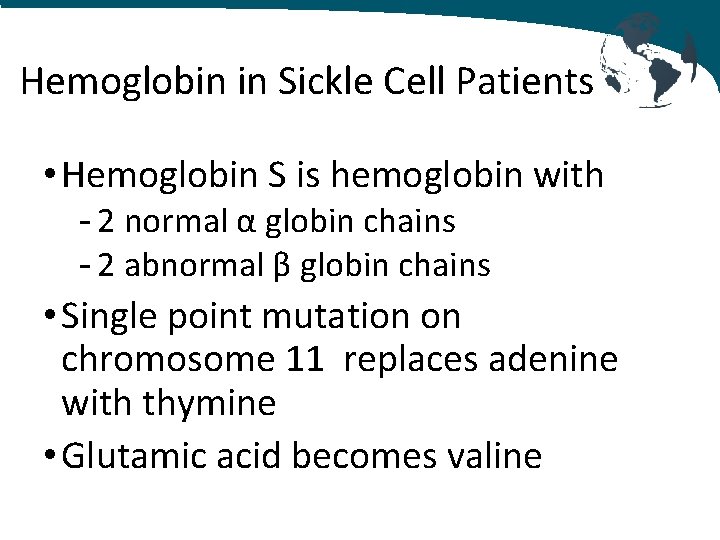 Hemoglobin in Sickle Cell Patients

• Hemoglobin S is hemoglobin with
  - 2 normal α globin chains
  - 2 abnormal β globin chains
• Single point mutation on chromosome 11 replaces adenine with thymine
• Glutamic acid becomes valine